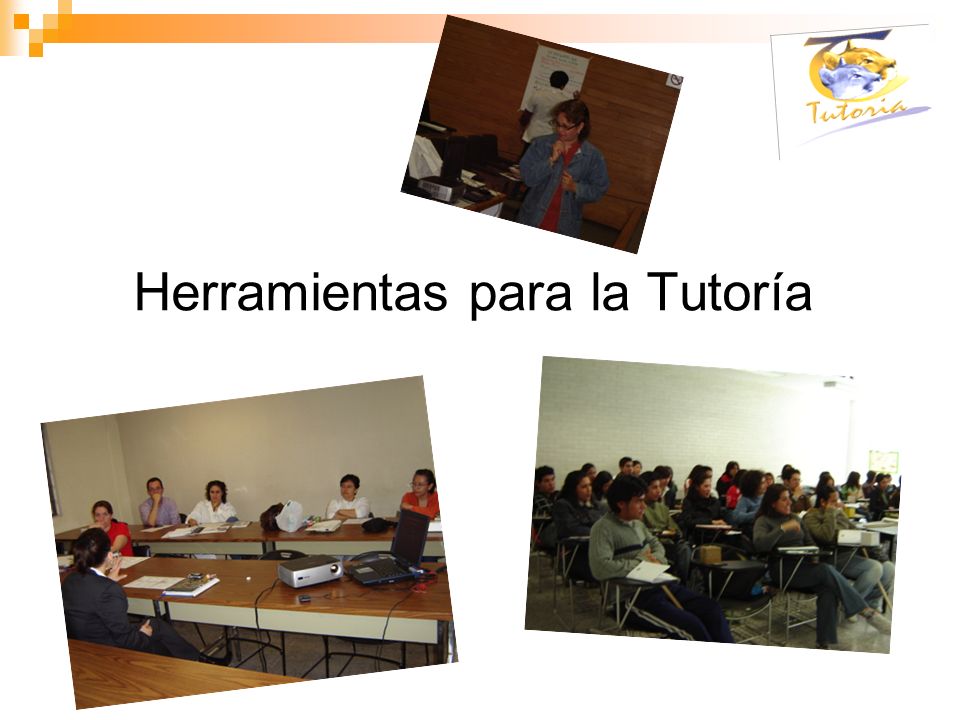 Tutoria

Herramientas para la Tutoría